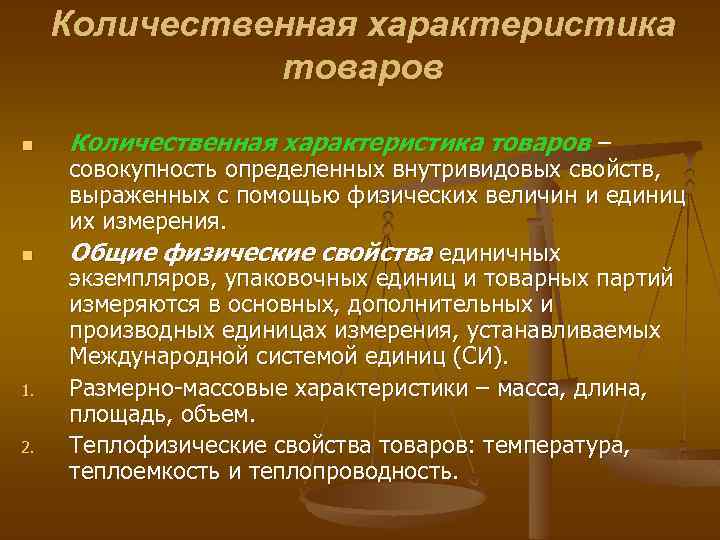 Количественная характеристика товаров

Количественная характеристика товаров – совокупность определенных внутривидовых свойств, выраженных с помощью физических величин и единиц их измерения.

Общие физические свойства единичных экземпляров, упаковочных единиц и товарных партий измеряются в основных, дополнительных и производных единицах измерения, устанавливаемых Международной системой единиц (СИ).

1. Размерно-массовые характеристики – масса, длина, площадь, объем.

2. Теплофизические свойства товаров: температура, теплоемкость и теплопроводность.